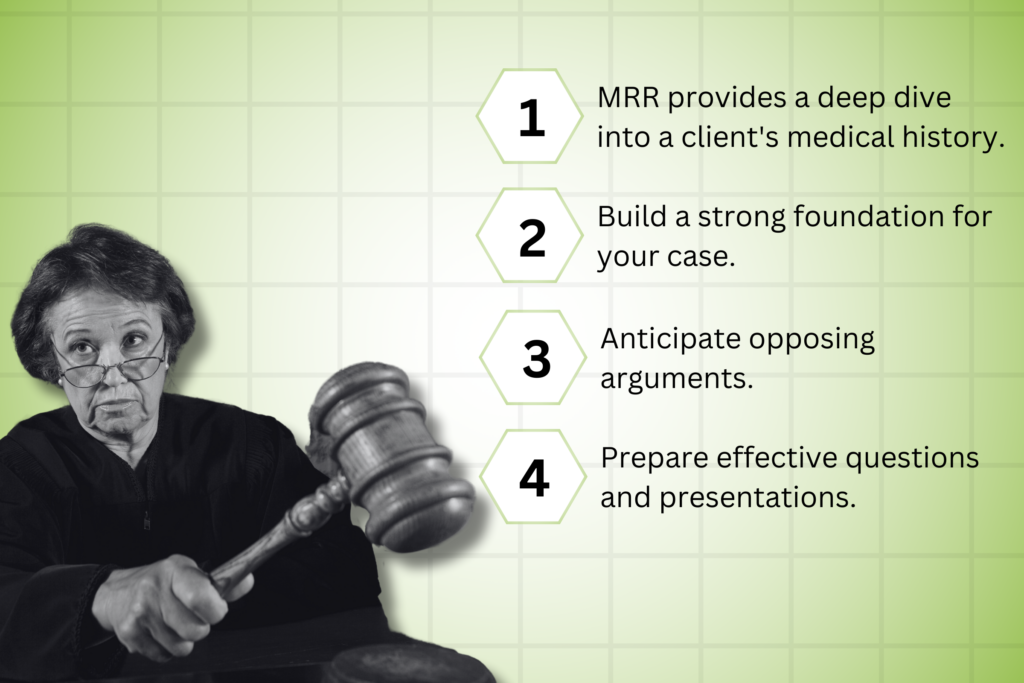 1 MRR provides a deep dive into a client's medical history.

2 Build a strong foundation for your case.

3 Anticipate opposing arguments.

4 Prepare effective questions and presentations.